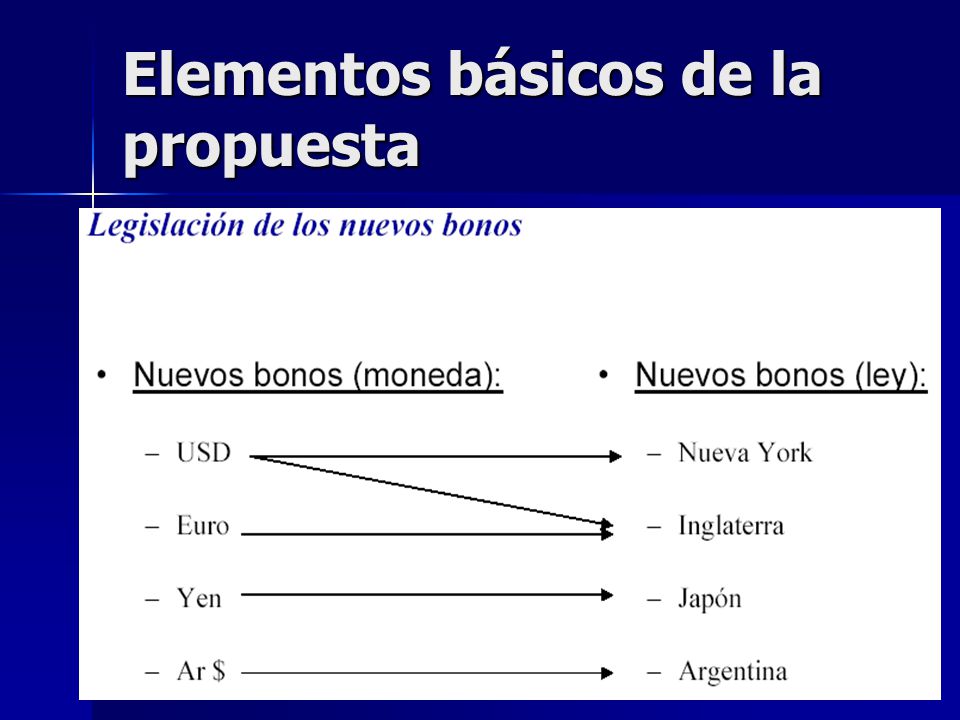 Elementos básicos de la propuesta

Legislación de los nuevos bonos

• Nuevos bonos (moneda):
– USD
– Euro
– Yen
– Ar $

• Nuevos bonos (ley):
– Nueva York
– Inglaterra
– Japón
– Argentina